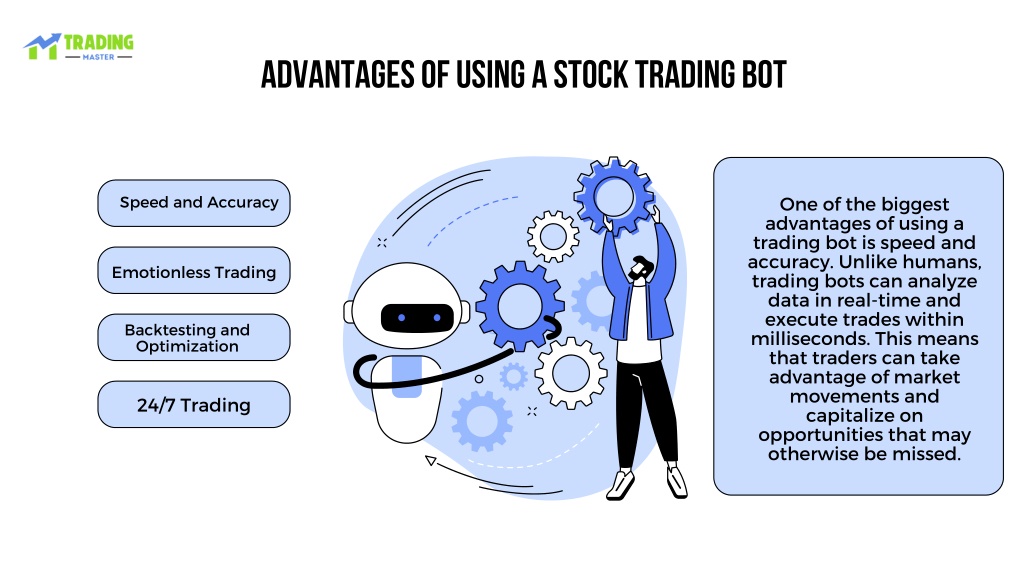 TRADING MASTER

ADVANTAGES OF USING A STOCK TRADING BOT

Speed and Accuracy

Emotionless Trading

Backtesting and Optimization

24/7 Trading

One of the biggest advantages of using a trading bot is speed and accuracy. Unlike humans, trading bots can analyze data in real-time and execute trades within milliseconds. This means that traders can take advantage of market movements and capitalize on opportunities that may otherwise be missed.